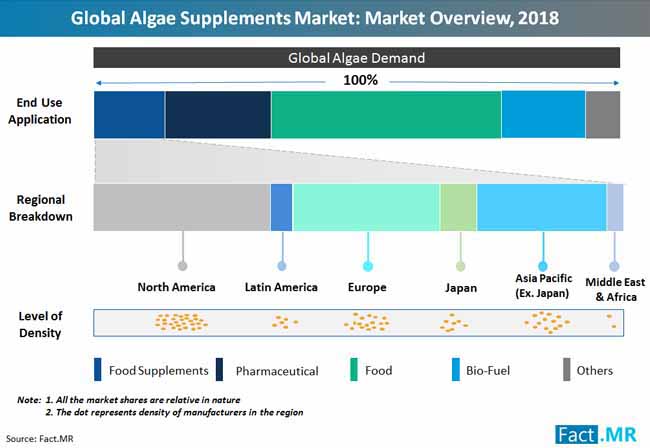 Global Algae Supplements Market: Market Overview, 2018

Global Algae Demand

100%

End Use Application

Regional Breakdown

North America
Latin America
Europe
Japan
Asia Pacific (Ex. Japan)
Middle East & Africa

Level of Density

Food Supplements
Pharmaceutical
Food
Bio-Fuel
Others

Note: 1. All the market shares are relative in nature
2. The dot represents density of manufacturers in the region

Source: Fact.MR

Fact.MR